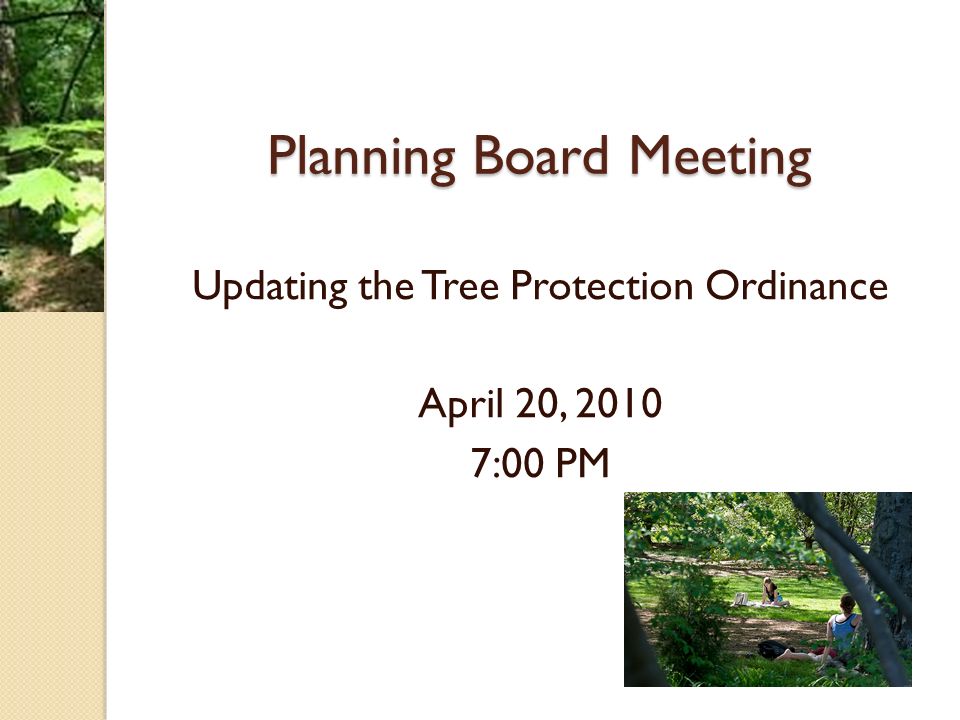 Planning Board Meeting

Updating the Tree Protection Ordinance

April 20, 2010
7:00 PM